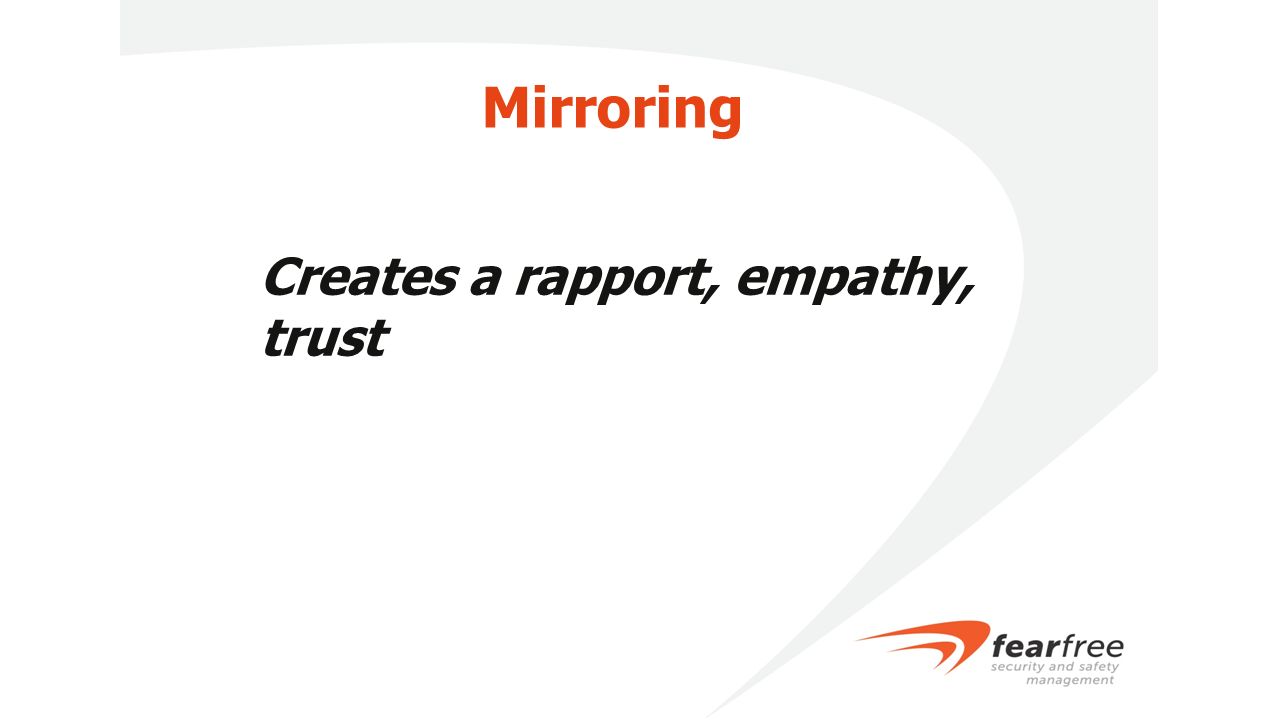 Mirroring

Creates a rapport, empathy, trust

fearfree
security and safety management